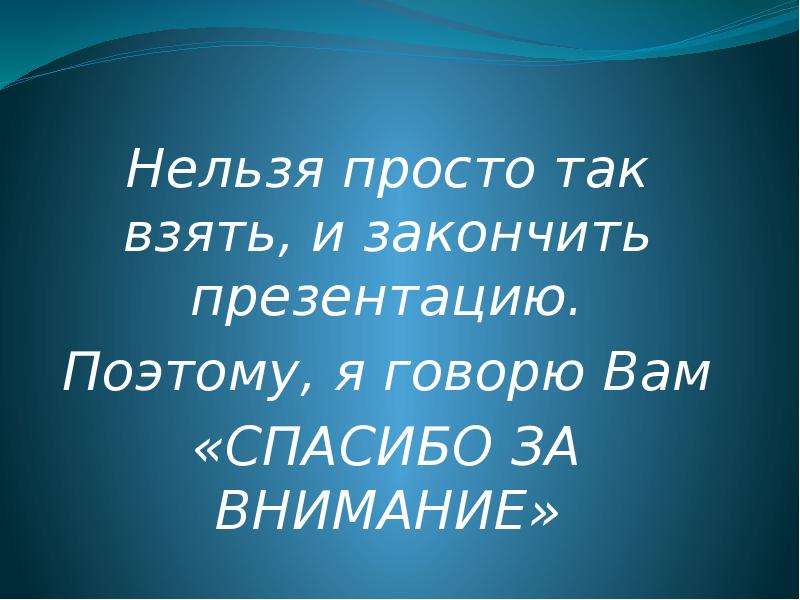 Нельзя просто так взять, и закончить презентацию.

Поэтому, я говорю Вам «СПАСИБО ЗА ВНИМАНИЕ»